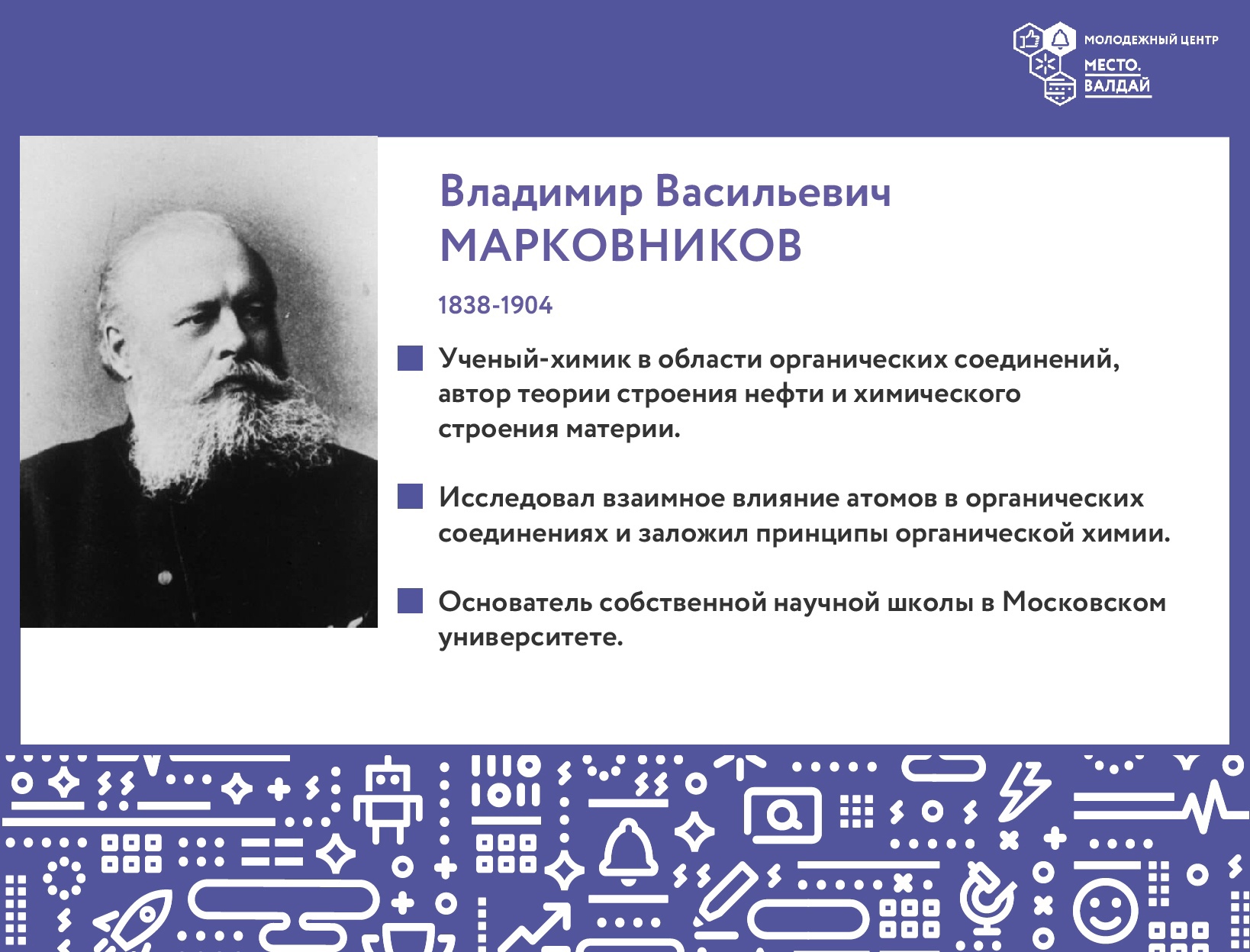 МОЛОДЕЖНЫЙ ЦЕНТР
МЕСТО.
ВАЛДАЙ

Владимир Васильевич
МАРКОВНИКОВ

1838-1904

Ученый-химик в области органических соединений, автор теории строения нефти и химического строения материи.

Исследовал взаимное влияние атомов в органических соединениях и заложил принципы органической химии.

Основатель собственной научной школы в Московском университете.